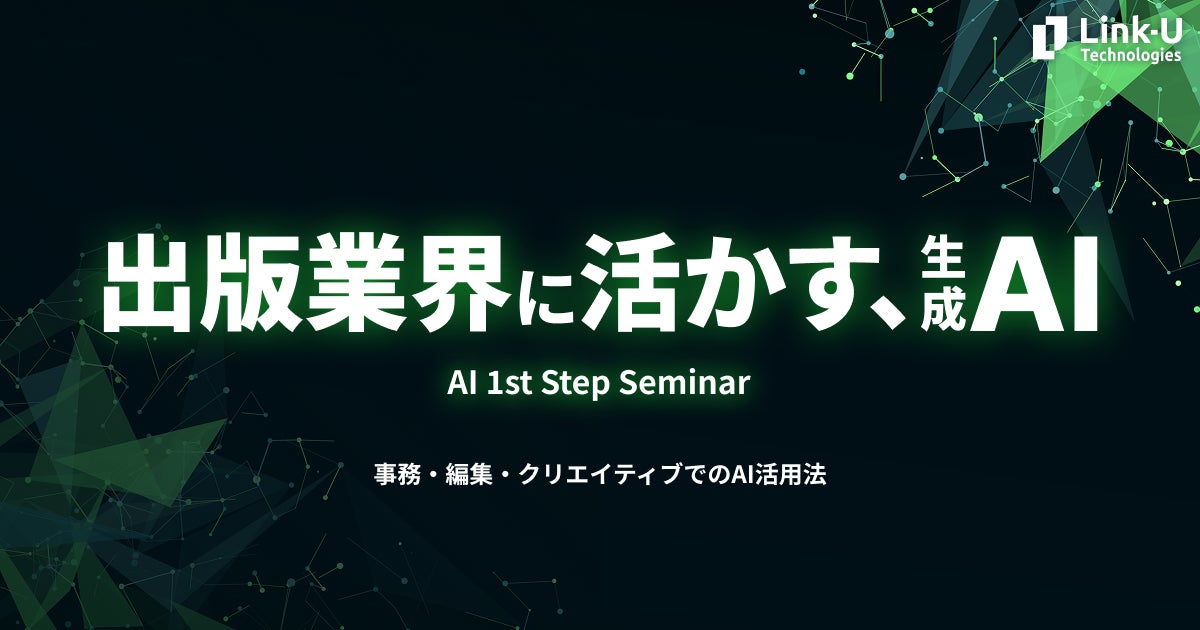 Link-U Technologies

出版業界に活かす、生成AI

AI 1st Step Seminar

事務・編集・クリエイティブでのAI活用法